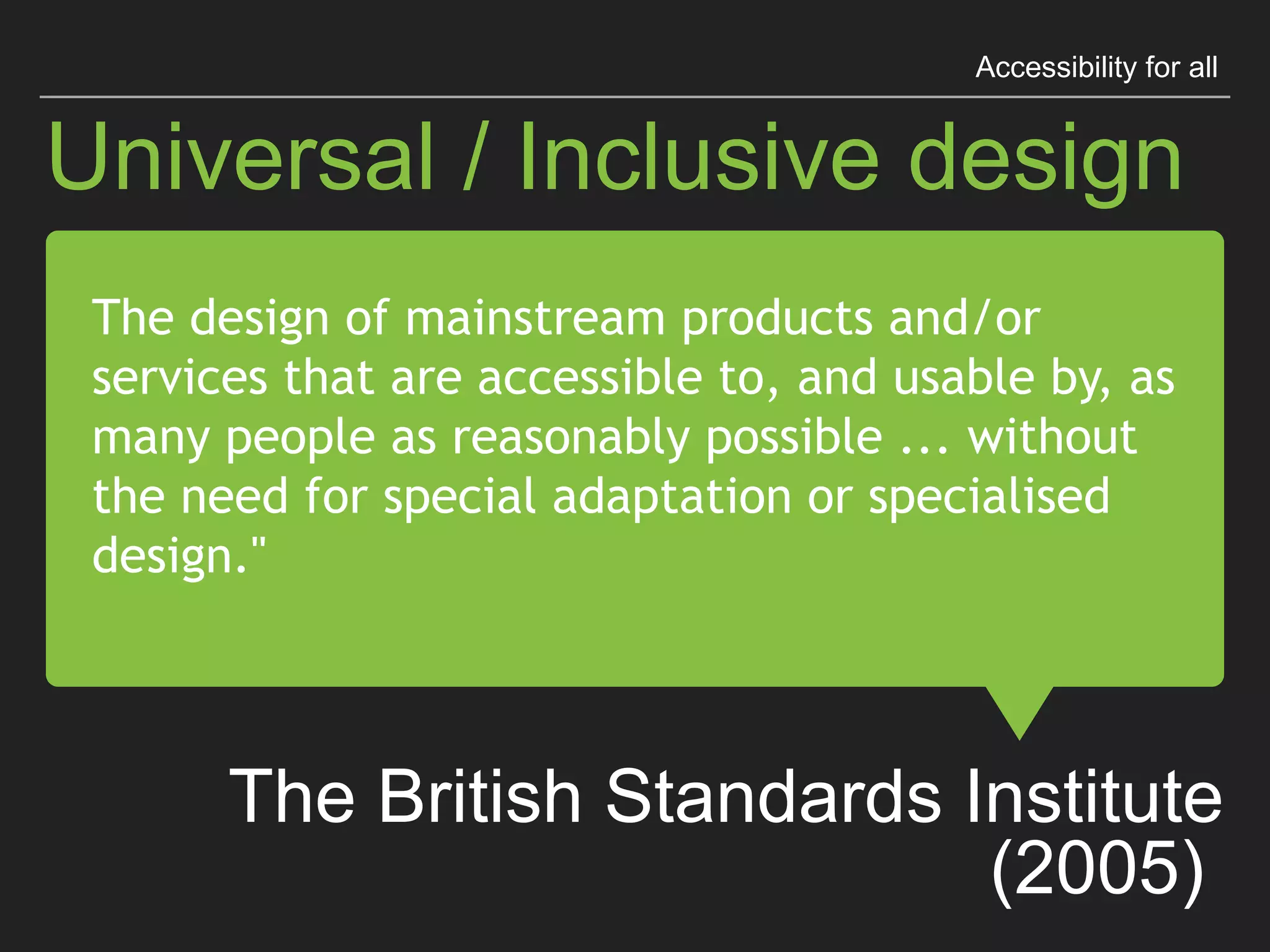 Accessibility for all

Universal / Inclusive design

The design of mainstream products and/or services that are accessible to, and usable by, as many people as reasonably possible ... without the need for special adaptation or specialised design."

The British Standards Institute (2005)